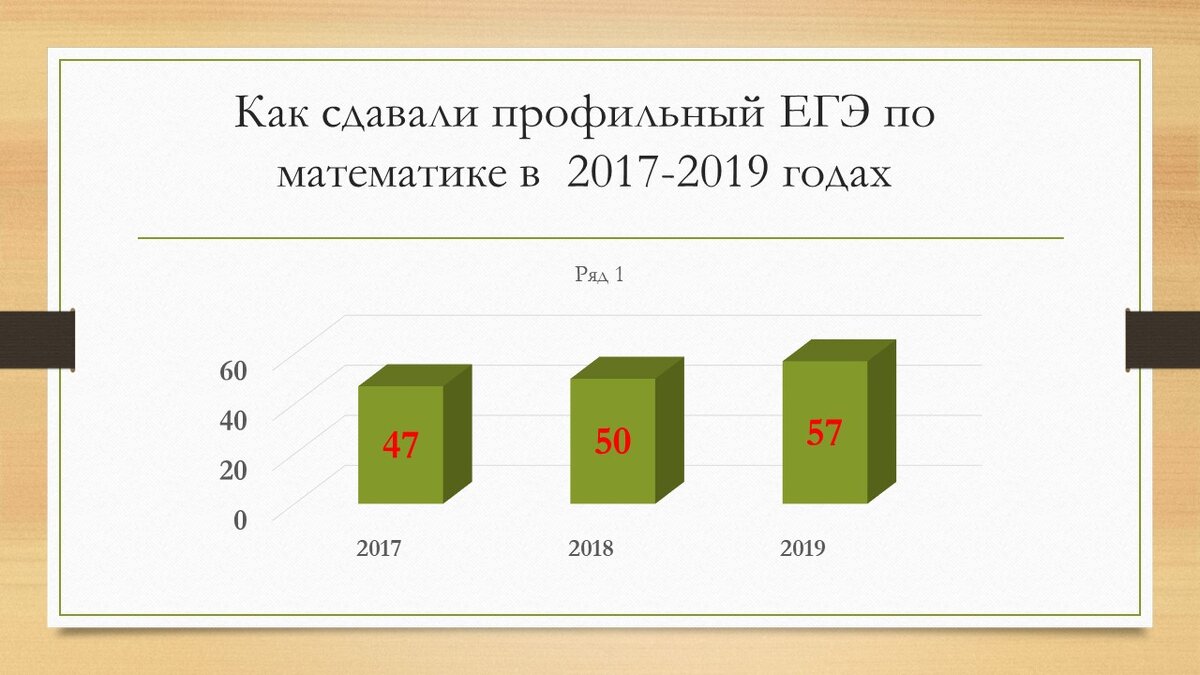 Как сдавали профильный ЕГЭ по математике в 2017-2019 годах

Ряд 1

60
40
20
0

47
50
57

2017
2018
2019